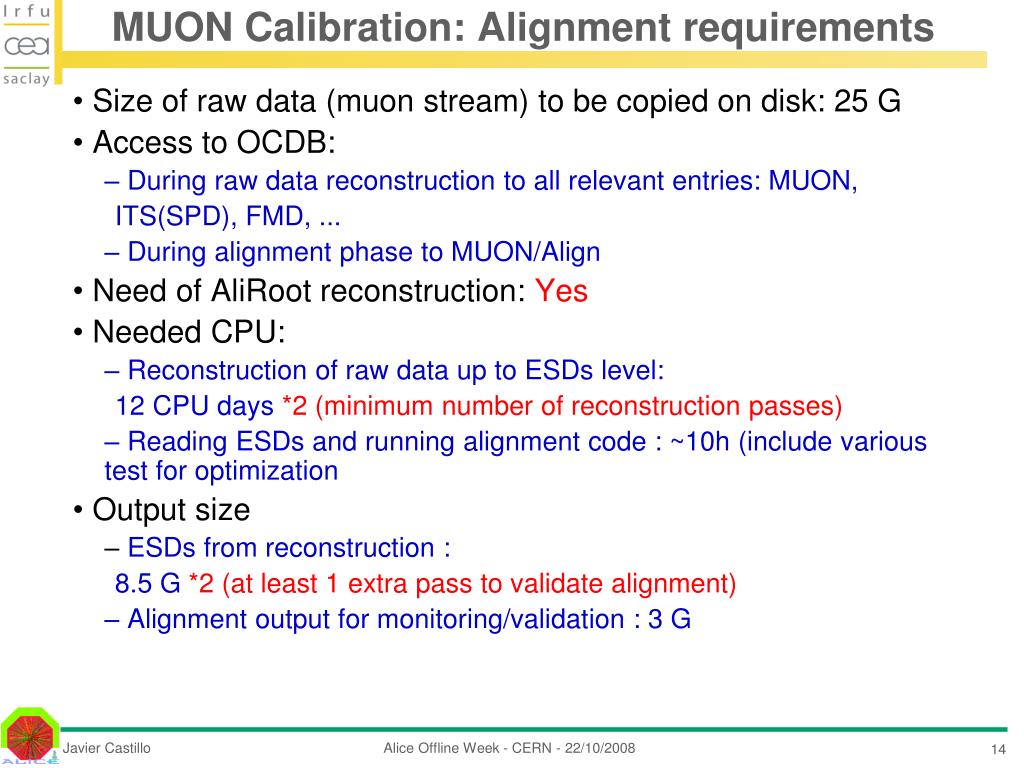 Irfu
cea
saclay

MUON Calibration: Alignment requirements

• Size of raw data (muon stream) to be copied on disk: 25 G
• Access to OCDB:
– During raw data reconstruction to all relevant entries: MUON, ITS(SPD), FMD, ...
– During alignment phase to MUON/Align
• Need of AliRoot reconstruction: Yes
• Needed CPU:
– Reconstruction of raw data up to ESDs level: 12 CPU days *2 (minimum number of reconstruction passes)
– Reading ESDs and running alignment code : ~10h (include various test for optimization
• Output size
– ESDs from reconstruction : 8.5 G *2 (at least 1 extra pass to validate alignment)
– Alignment output for monitoring/validation : 3 G

Javier Castillo
Alice Offline Week - CERN - 22/10/2008
14